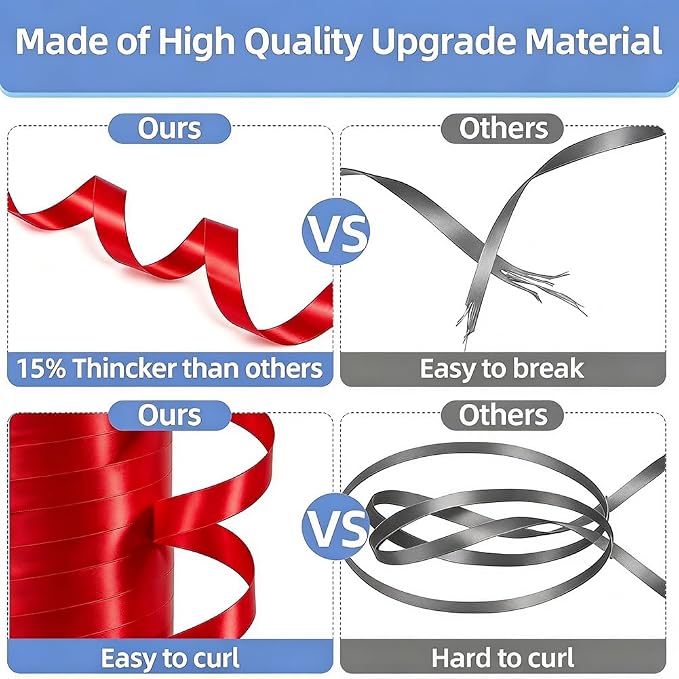 Made of High Quality Upgrade Material

Ours

VS

Others

15% Thincker than others

Easy to break

Ours

VS

Others

Easy to curl

Hard to curl